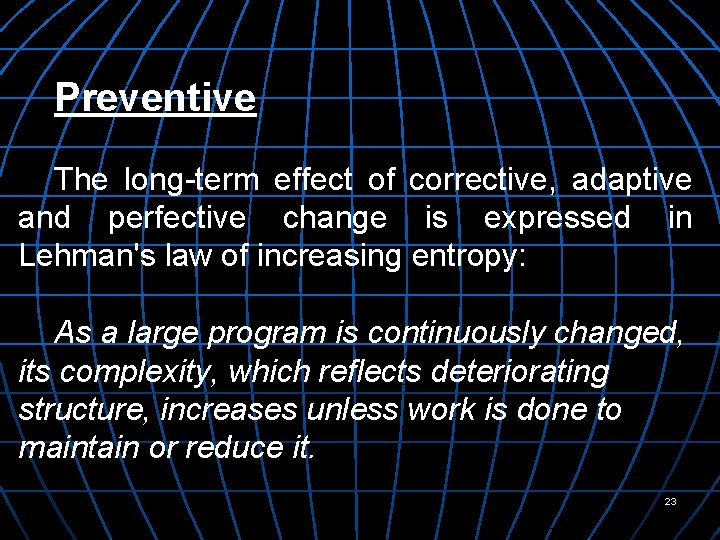 Preventive

The long-term effect of corrective, adaptive and perfective change is expressed in Lehman's law of increasing entropy:

As a large program is continuously changed, its complexity, which reflects deteriorating structure, increases unless work is done to maintain or reduce it.

23